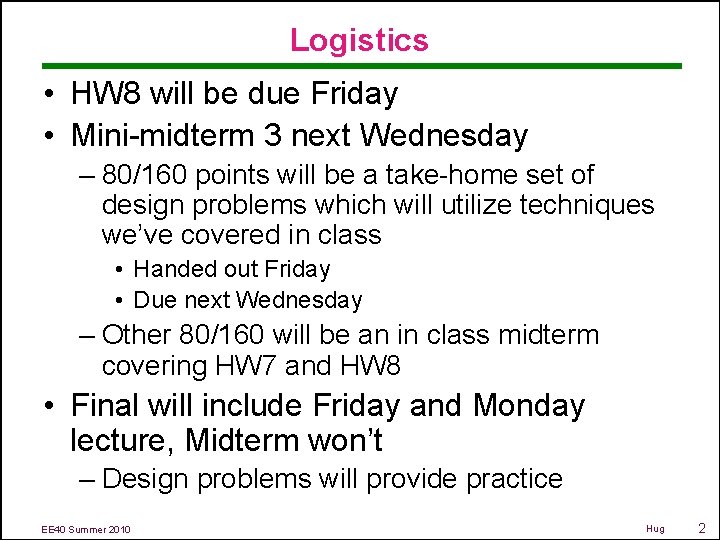 Logistics

• HW8 will be due Friday
• Mini-midterm 3 next Wednesday
– 80/160 points will be a take-home set of design problems which will utilize techniques we've covered in class
• Handed out Friday
• Due next Wednesday
– Other 80/160 will be an in class midterm covering HW7 and HW8
• Final will include Friday and Monday lecture, Midterm won't
– Design problems will provide practice

EE40 Summer 2010

Hug

2